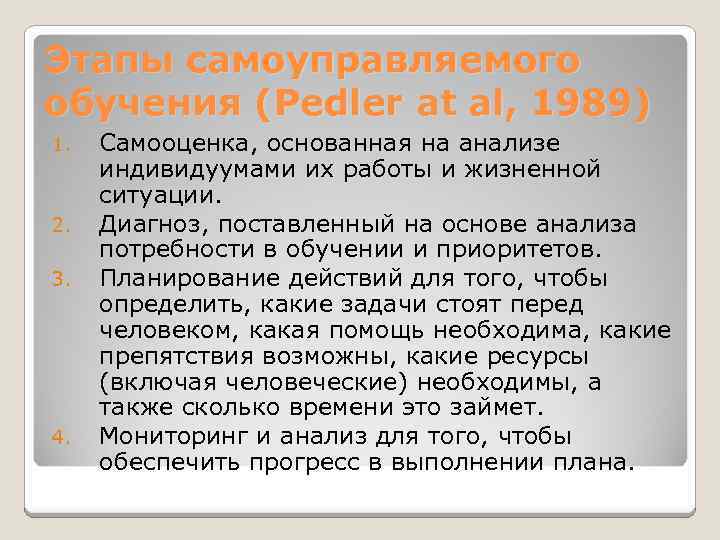 Этапы самоуправляемого обучения (Pedler at al, 1989)

1. Самооценка, основанная на анализе индивидуумами их работы и жизненной ситуации.
2. Диагноз, поставленный на основе анализа потребности в обучении и приоритетов.
3. Планирование действий для того, чтобы определить, какие задачи стоят перед человеком, какая помощь необходима, какие препятствия возможны, какие ресурсы (включая человеческие) необходимы, а также сколько времени это займет.
4. Мониторинг и анализ для того, чтобы обеспечить прогресс в выполнении плана.